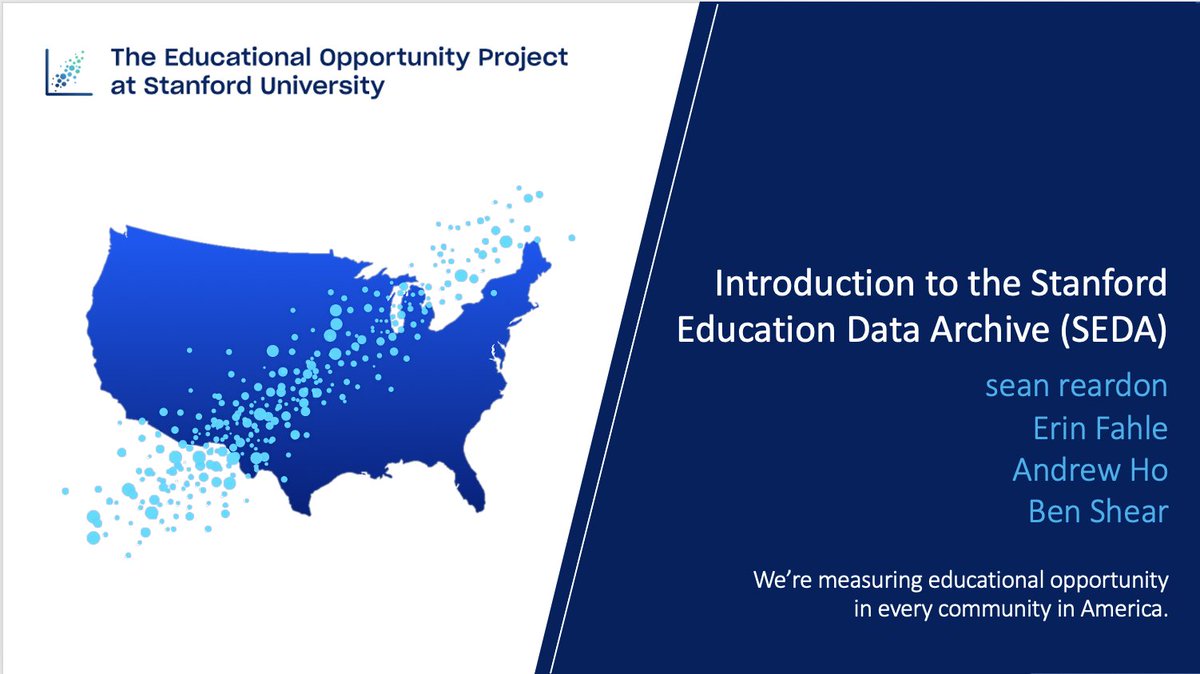 The Educational Opportunity Project at Stanford University

Introduction to the Stanford Education Data Archive (SEDA)

sean reardon
Erin Fahle
Andrew Ho
Ben Shear

We're measuring educational opportunity in every community in America.